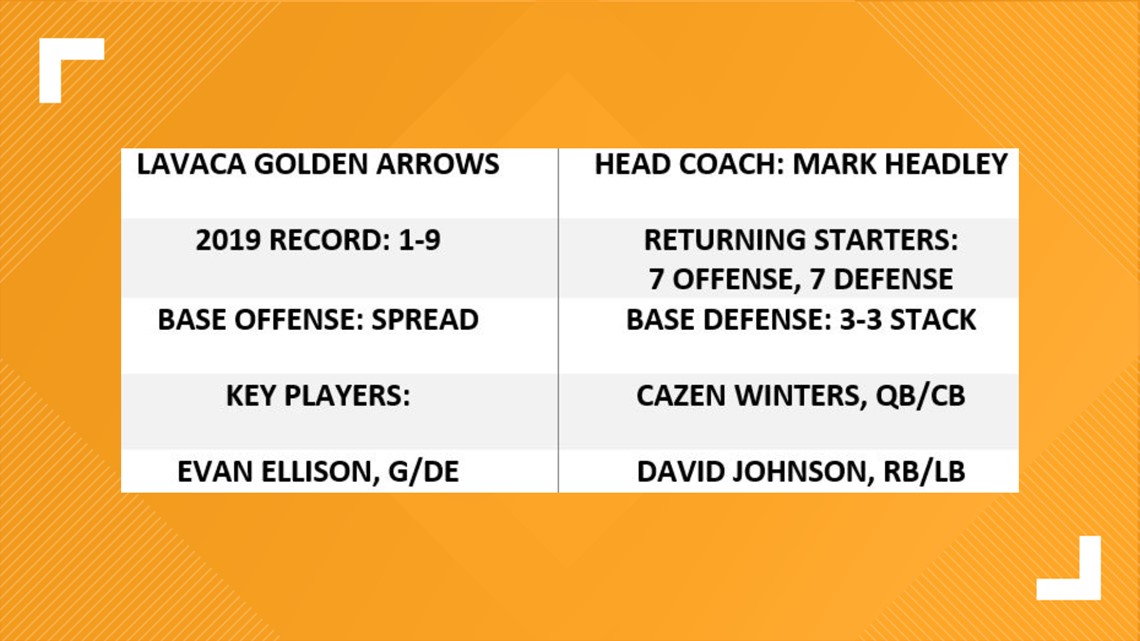 | LAVACA GOLDEN ARROWS | HEAD COACH: MARK HEADLEY |
|---|---|
| 2019 RECORD: 1-9 | RETURNING STARTERS: 7 OFFENSE, 7 DEFENSE |
| BASE OFFENSE: SPREAD | BASE DEFENSE: 3-3 STACK |
| KEY PLAYERS: | CAZEN WINTERS, QB/CB |
| EVAN ELLISON, G/DE | DAVID JOHNSON, RB/LB |